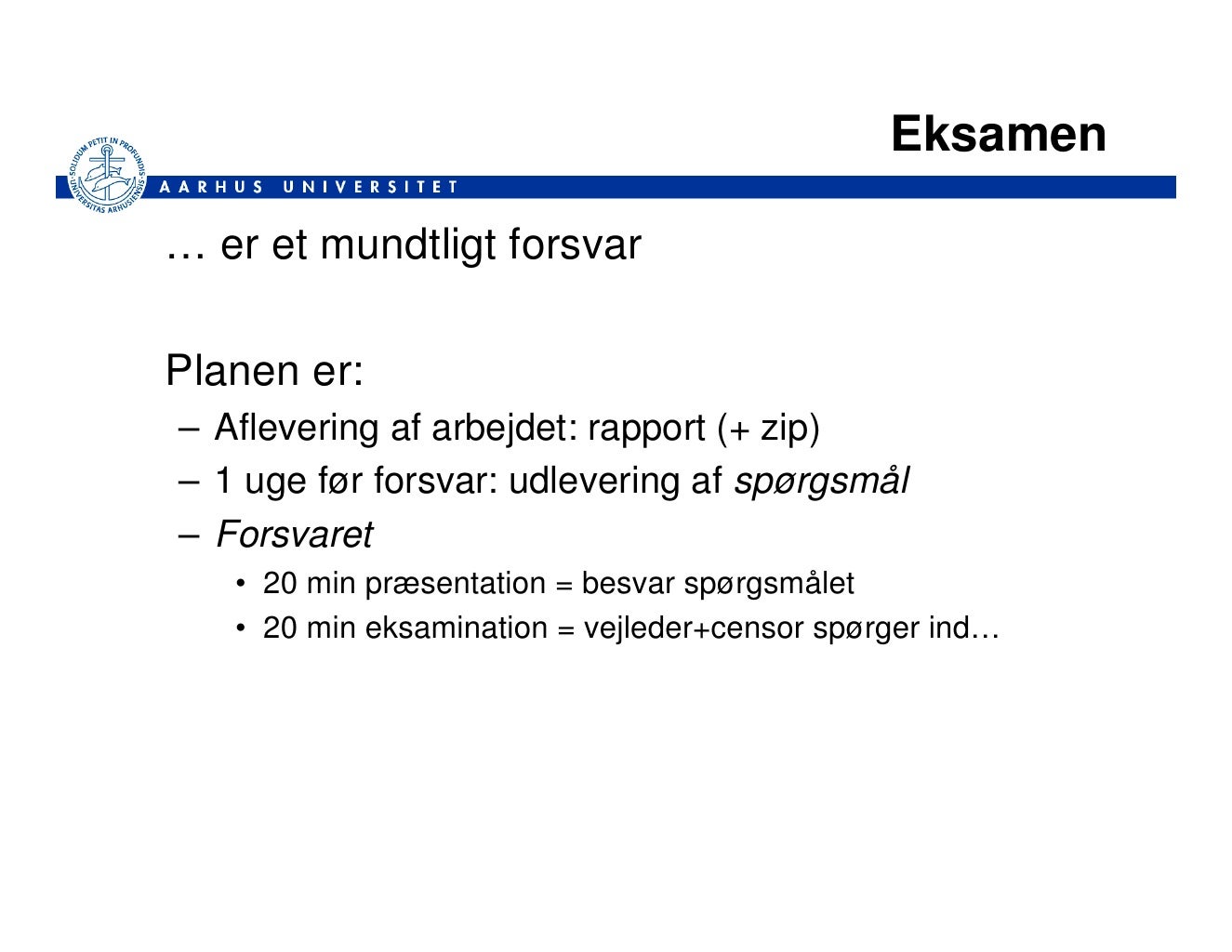 Eksamen

SOLIDUM PETIT IN PROFUNDIS
UNIVERSITAS ARHUSIENSIS

AARHUS UNIVERSITET

… er et mundtligt forsvar

Planen er:
– Aflevering af arbejdet: rapport (+ zip)
– 1 uge før forsvar: udlevering af spørgsmål
– Forsvaret
• 20 min præsentation = besvar spørgsmålet
• 20 min eksamination = vejleder+censor spørger ind…